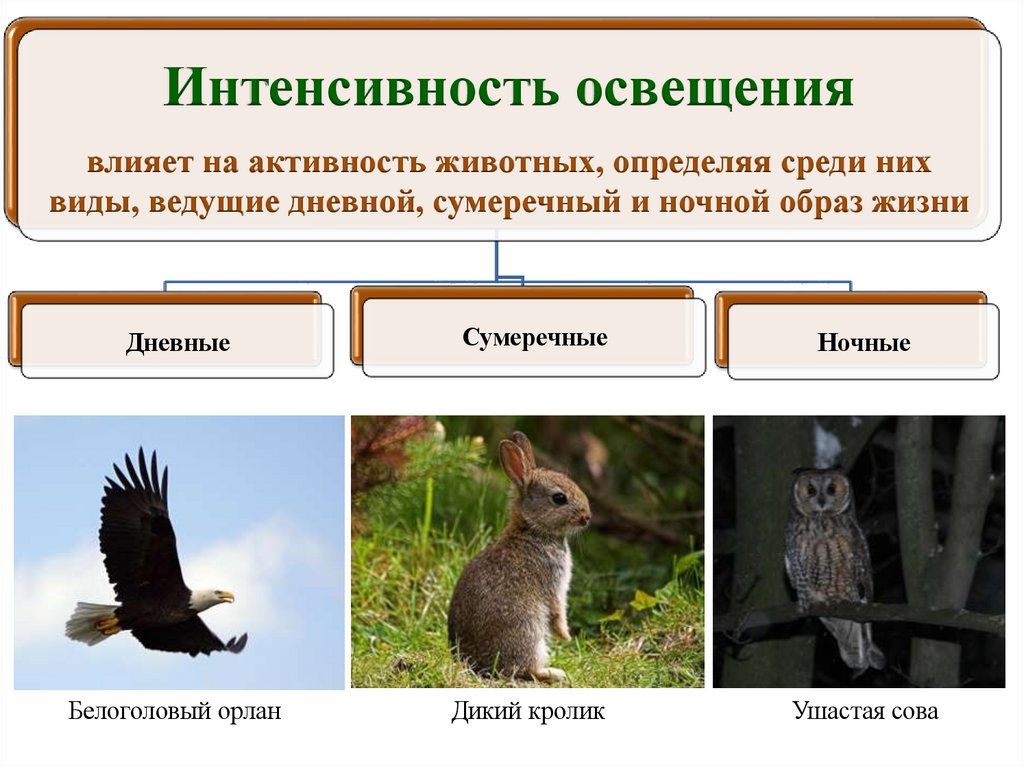 Интенсивность освещения

влияет на активность животных, определяя среди них виды, ведущие дневной, сумеречный и ночной образ жизни

Дневные

Сумеречные

Ночные

Белоголовый орлан

Дикий кролик

Ушастая сова